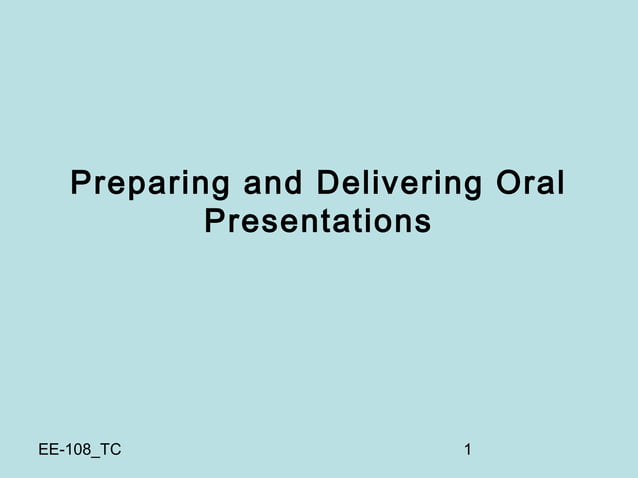 Preparing and Delivering Oral Presentations

EE-108_TC

1